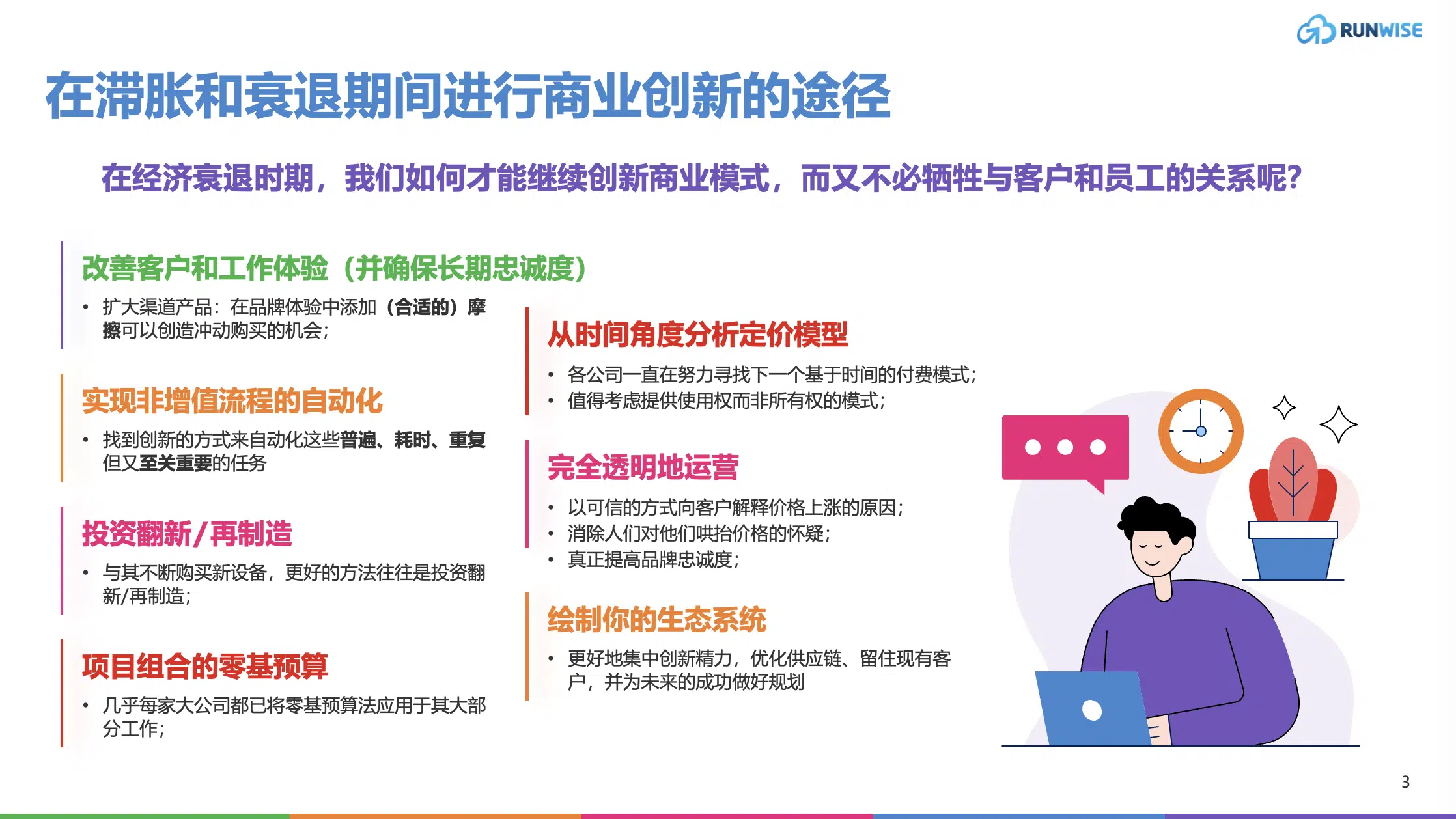 RUNWISE

在滞胀和衰退期间进行商业创新的途径

在经济衰退时期，我们如何才能继续创新商业模式，而又不必牺牲与客户和员工的关系呢?

改善客户和工作体验（并确保长期忠诚度）

• 扩大渠道产品：在品牌体验中添加（合适的）摩擦可以创造冲动购买的机会；

实现非增值流程的自动化

• 找到创新的方式来自动化这些普遍、耗时、重复但又至关重要的任务

投资翻新/再制造

• 与其不断购买新设备，更好的方法往往是投资翻新/再制造；

项目组合的零基预算

• 几乎每家大公司都已将零基预算法应用于其大部分工作；

从时间角度分析定价模型

• 各公司一直在努力寻找下一个基于时间的付费模式；
• 值得考虑提供使用权而非所有权的模式；

完全透明地运营

• 以可信的方式向客户解释价格上涨的原因；
• 消除人们对他们哄抬价格的怀疑；
• 真正提高品牌忠诚度；

绘制你的生态系统

• 更好地集中创新精力，优化供应链、留住现有客户，并为未来的成功做好规划

3